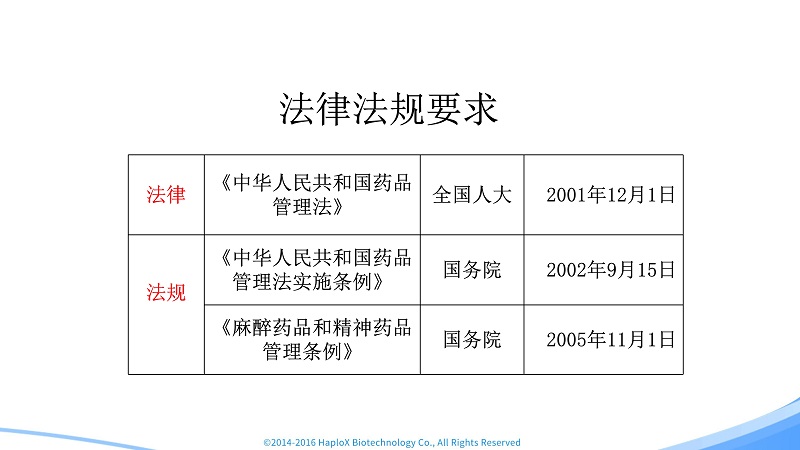 法律法规要求

| | | | |
|---|---|---|---|
| 法律 | 《中华人民共和国药品管理法》 | 全国人大 | 2001年12月1日 |
| 法规 | 《中华人民共和国药品管理法实施条例》 | 国务院 | 2002年9月15日 |
| | 《麻醉药品和精神药品管理条例》 | 国务院 | 2005年11月1日 |

©2014-2016 HaploX Biotechnology Co., All Rights Reserved